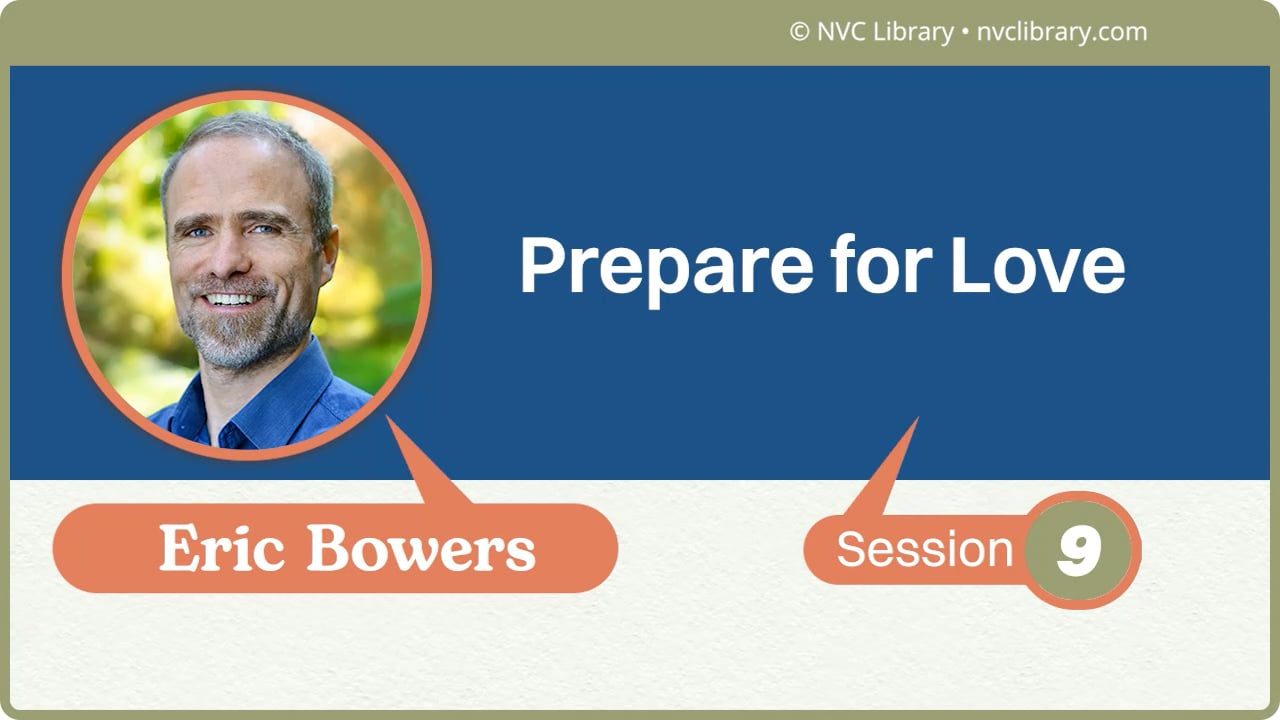 © NVC Library • nvclibrary.com

Prepare for Love

Eric Bowers

Session 9